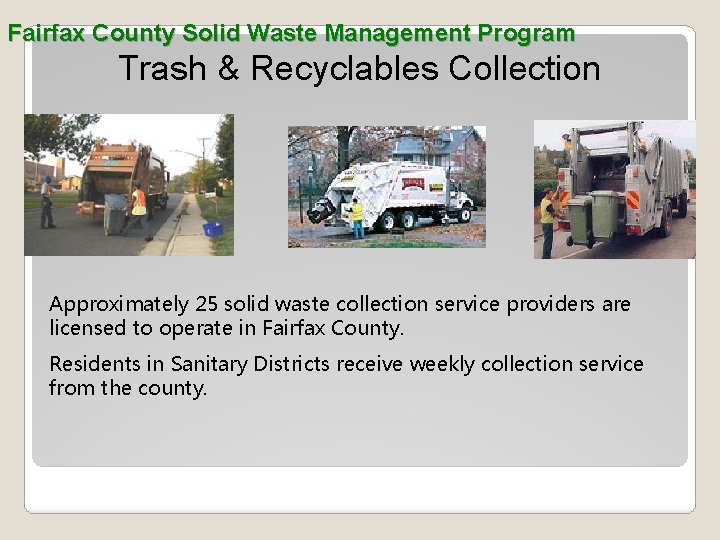 Fairfax County Solid Waste Management Program

Trash & Recyclables Collection

Approximately 25 solid waste collection service providers are licensed to operate in Fairfax County.

Residents in Sanitary Districts receive weekly collection service from the county.